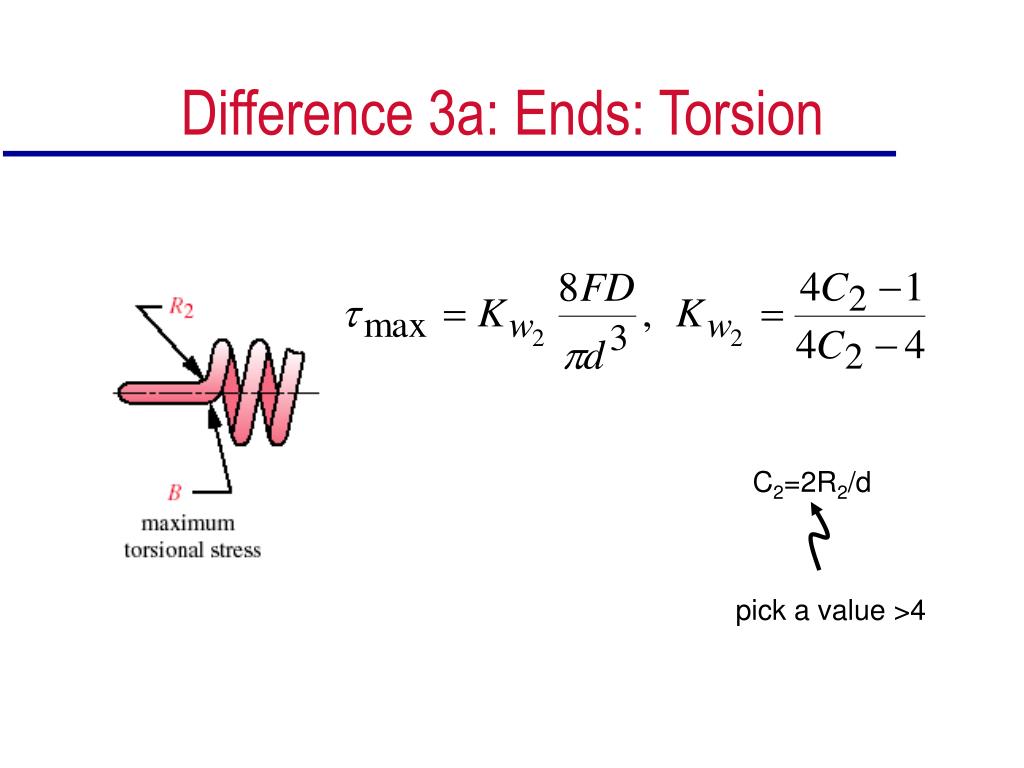 Difference 3a: Ends: Torsion

$R_2$

$B$

maximum torsional stress

$\tau_{\max} = K_{w_2} \frac{8FD}{\pi d^3}, \quad K_{w_2} = \frac{4C_2 - 1}{4C_2 - 4}$

$C_2=2R_2/d$

pick a value >4